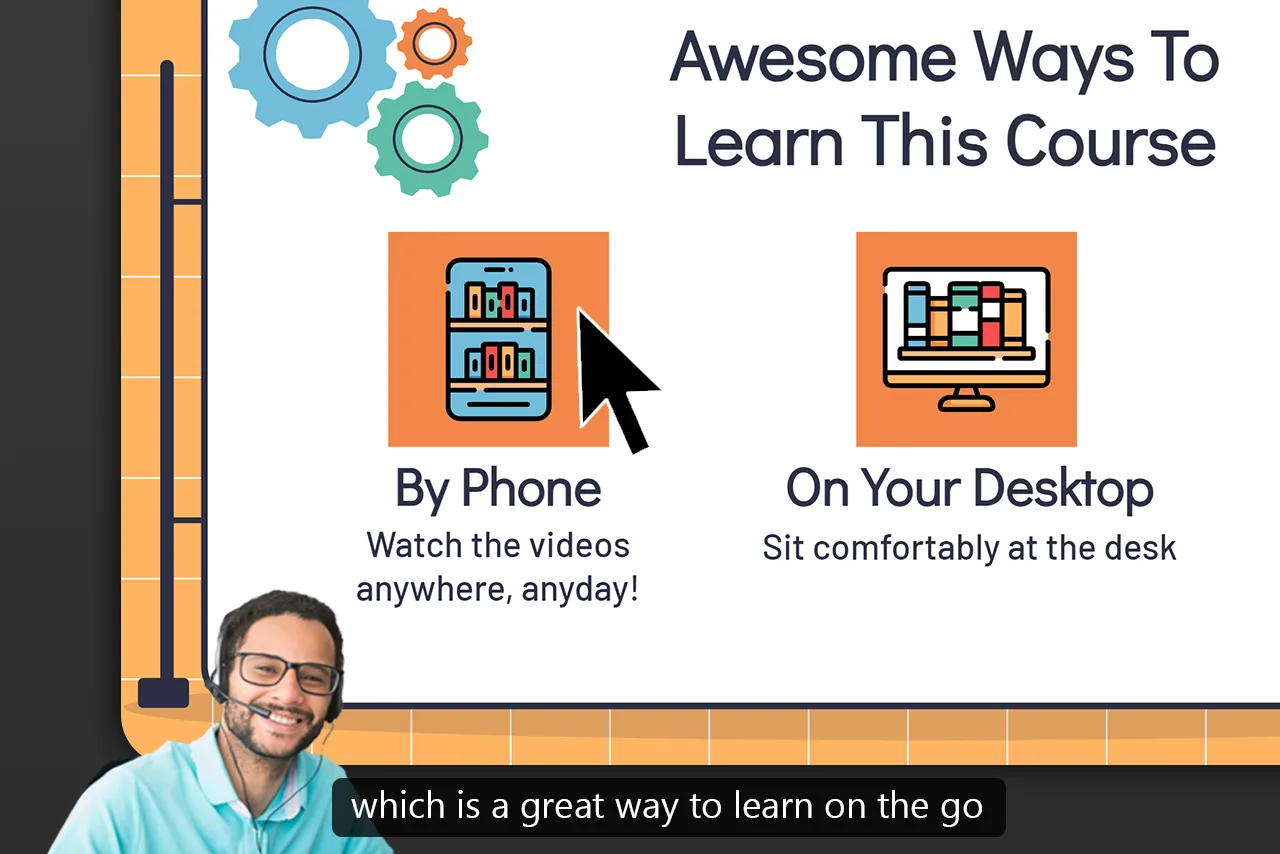 Awesome Ways To Learn This Course

By Phone
Watch the videos anywhere, anyday!

On Your Desktop
Sit comfortably at the desk

which is a great way to learn on the go